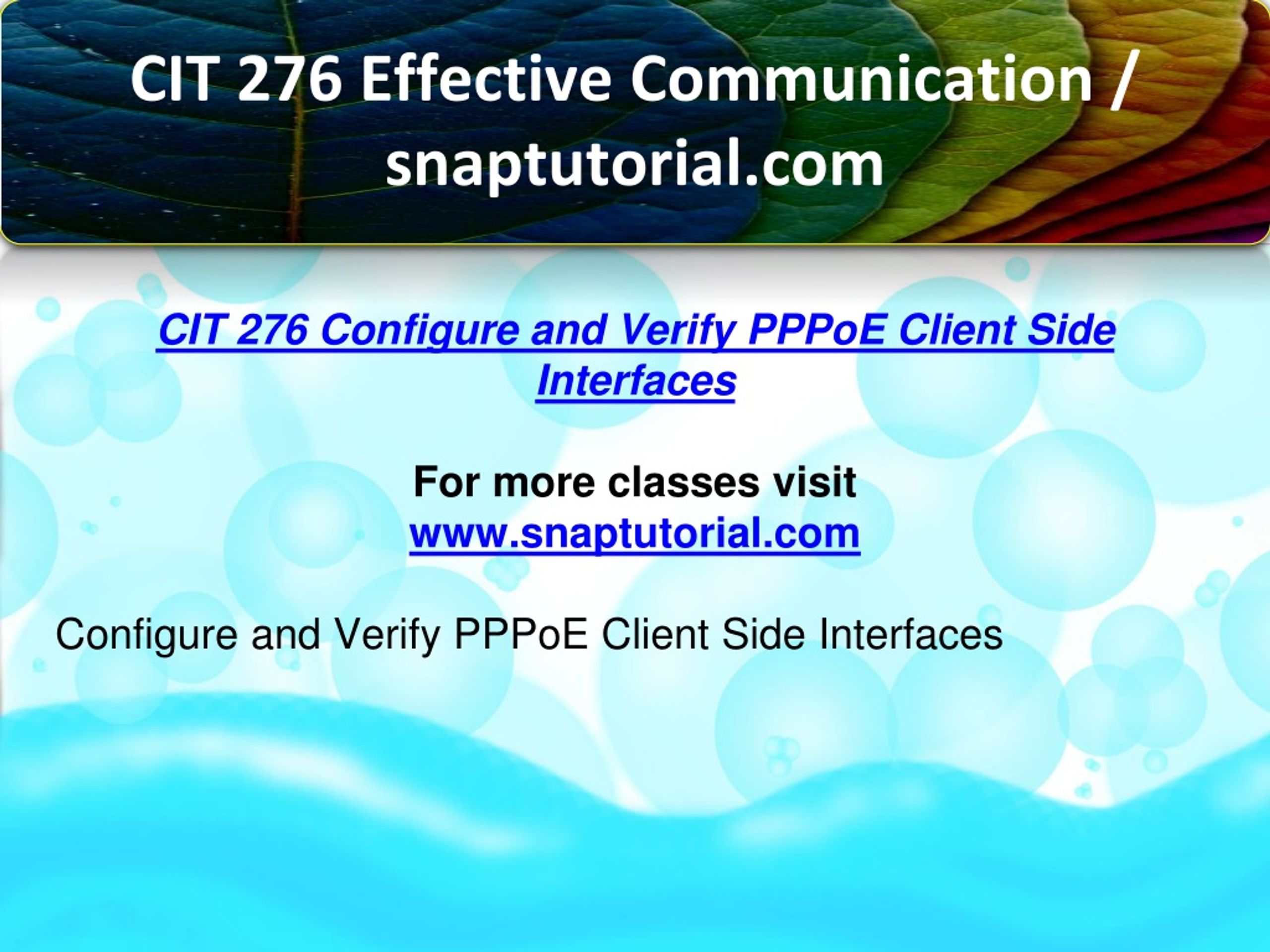 CIT 276 Effective Communication / snaptutorial.com

CIT 276 Configure and Verify PPPoE Client Side Interfaces

For more classes visit
www.snaptutorial.com

Configure and Verify PPPoE Client Side Interfaces